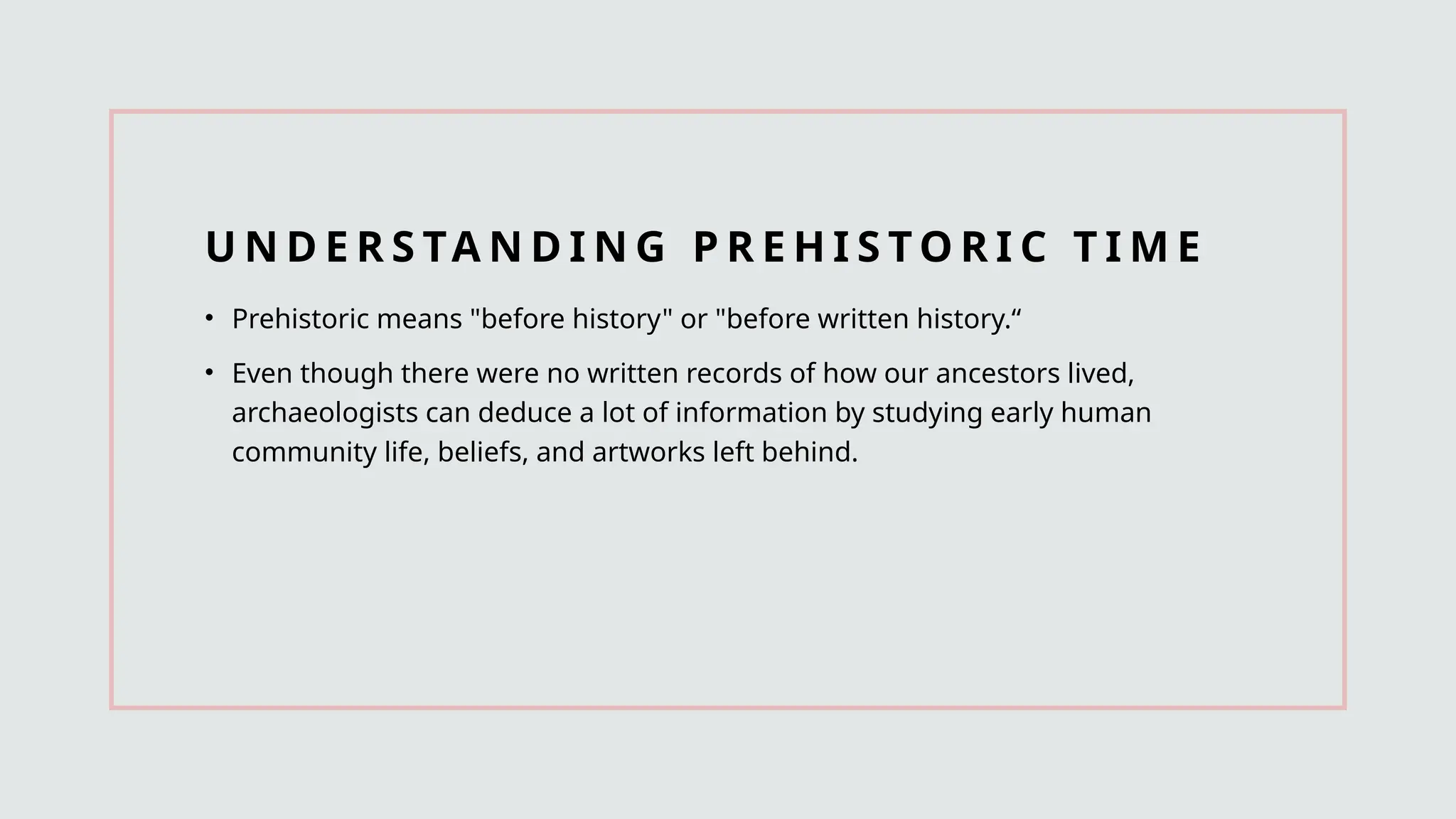 UNDERSTANDING PREHISTORIC TIME

• Prehistoric means "before history" or "before written history.“

• Even though there were no written records of how our ancestors lived, archaeologists can deduce a lot of information by studying early human community life, beliefs, and artworks left behind.